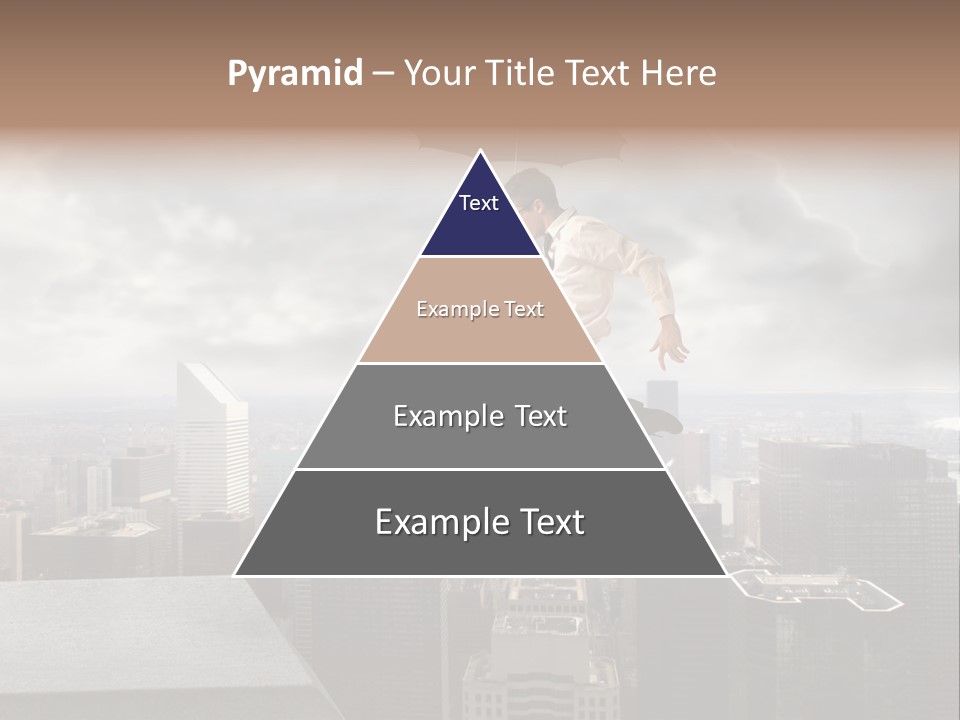 Pyramid – Your Title Text Here

Text

Example Text

Example Text

Example Text